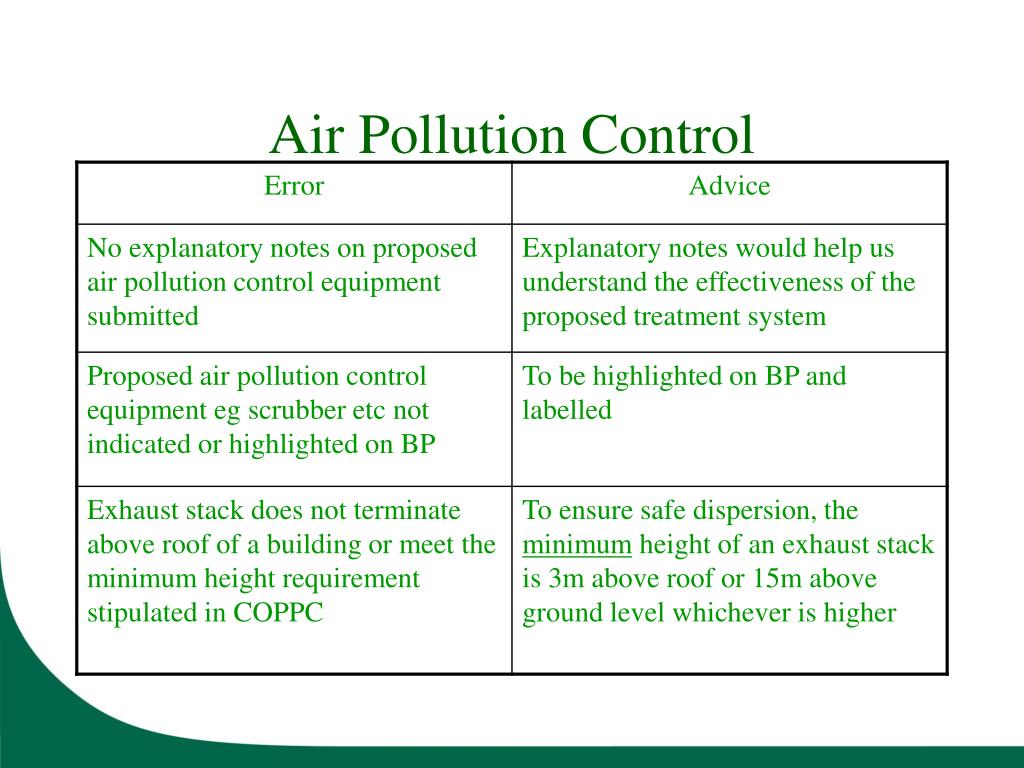 Air Pollution Control

| Error | Advice |
|---|---|
| No explanatory notes on proposed air pollution control equipment submitted | Explanatory notes would help us understand the effectiveness of the proposed treatment system |
| Proposed air pollution control equipment eg scrubber etc not indicated or highlighted on BP | To be highlighted on BP and labelled |
| Exhaust stack does not terminate above roof of a building or meet the minimum height requirement stipulated in COPPC | To ensure safe dispersion, the minimum height of an exhaust stack is 3m above roof or 15m above ground level whichever is higher |